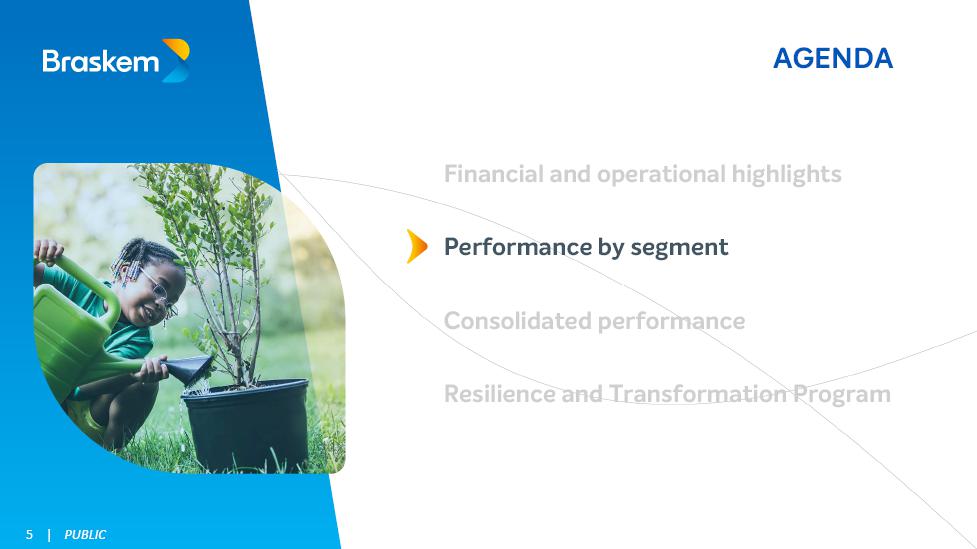 Braskem

AGENDA

Financial and operational highlights

Performance by segment

Consolidated performance

Resilience and Transformation Program

5 | PUBLIC